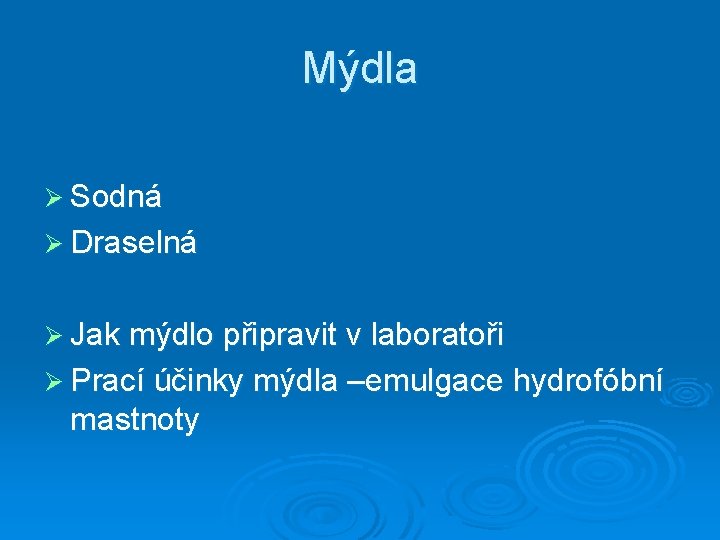 Mýdla

➢ Sodná
➢ Draselná

➢ Jak mýdlo připravit v laboratoři
➢ Prací účinky mýdla –emulgace hydrofóbní mastnoty